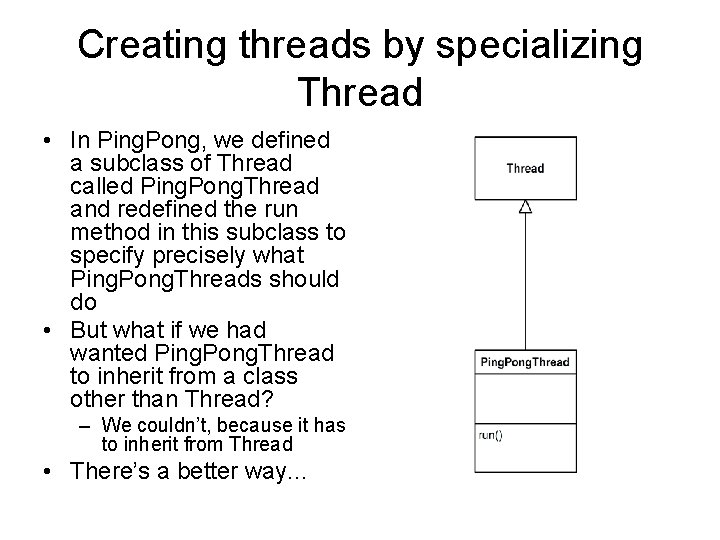 Creating threads by specializing Thread

• In PingPong, we defined a subclass of Thread called PingPongThread and redefined the run method in this subclass to specify precisely what PingPongThreads should do
• But what if we had wanted PingPongThread to inherit from a class other than Thread?
– We couldn't, because it has to inherit from Thread
• There's a better way...

Thread

PingPongThread

run()